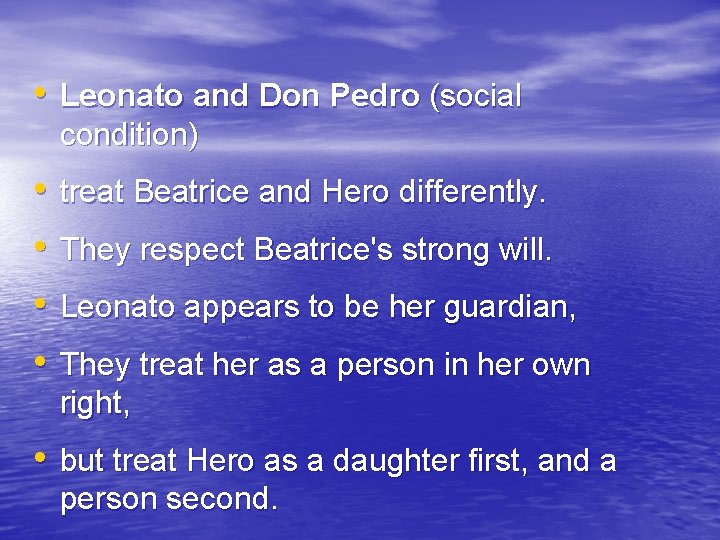 • Leonato and Don Pedro (social condition)

• treat Beatrice and Hero differently.

• They respect Beatrice's strong will.

• Leonato appears to be her guardian,

• They treat her as a person in her own right,

• but treat Hero as a daughter first, and a person second.